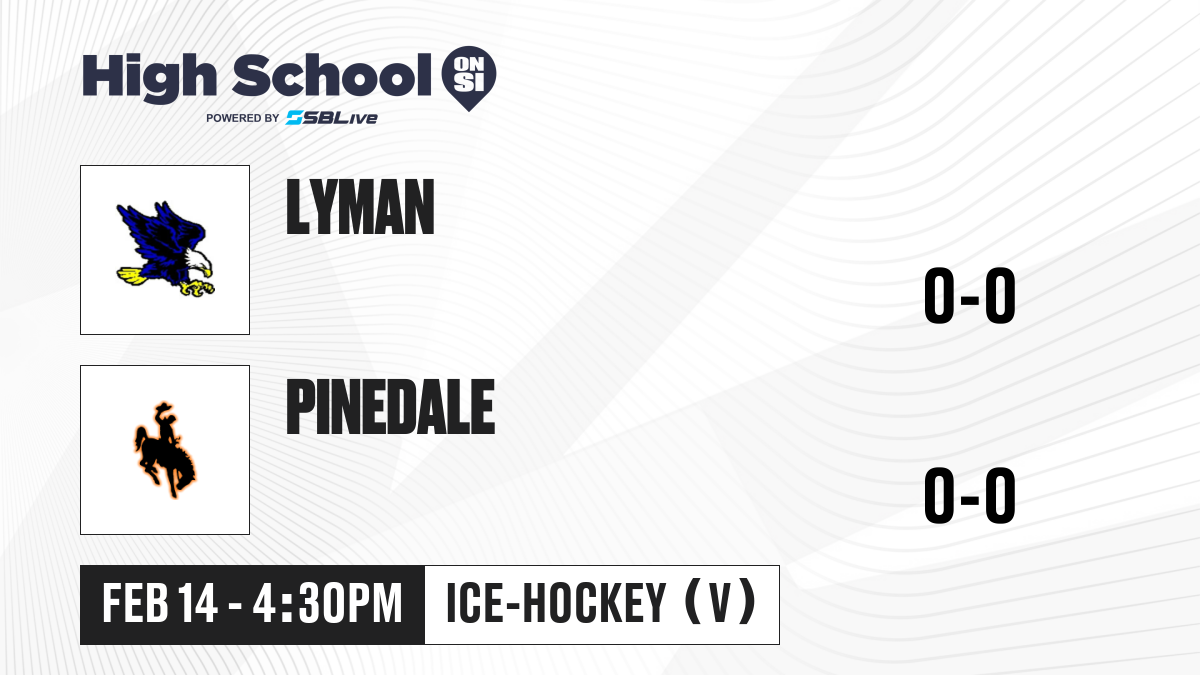 High School ON SI
POWERED BY SBLive

LYMAN

0-0

PINEDALE

0-0

FEB 14 - 4:30PM

ICE-HOCKEY (V)